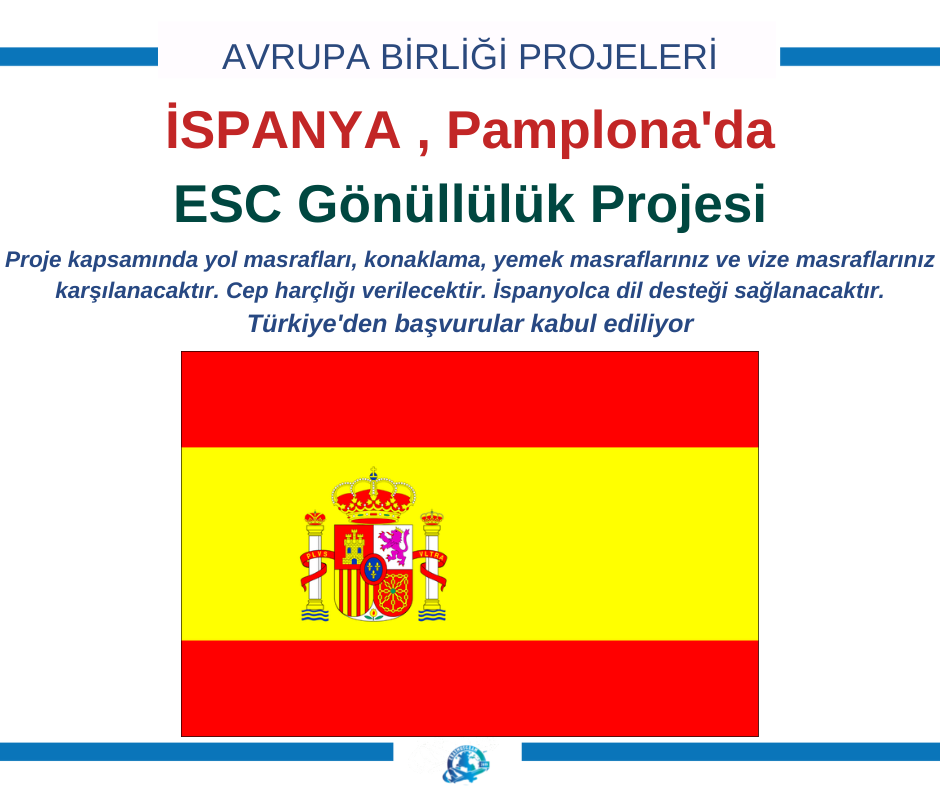 AVRUPA BİRLİĞİ PROJELERİ

İSPANYA , Pamplona'da

ESC Gönüllülük Projesi

Proje kapsamında yol masrafları, konaklama, yemek masraflarınız ve vize masraflarınız karşılanacaktır. Cep harçlığı verilecektir. İspanyolca dil desteği sağlanacaktır. Türkiye'den başvurular kabul ediliyor

PLVS VLTRA